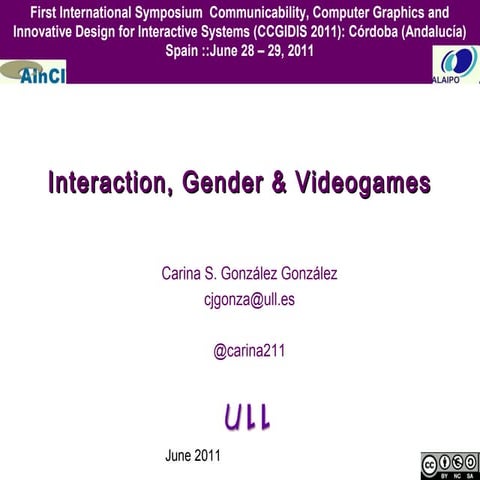 First International Symposium Communicability, Computer Graphics and Innovative Design for Interactive Systems (CCGIDIS 2011): Córdoba (Andalucía) Spain ::June 28 – 29, 2011

AInCI

ALAIPO

Interaction, Gender & Videogames

Carina S. González González
cjgonza@ull.es

@carina211

ULL

June 2011

cc BY NC SA